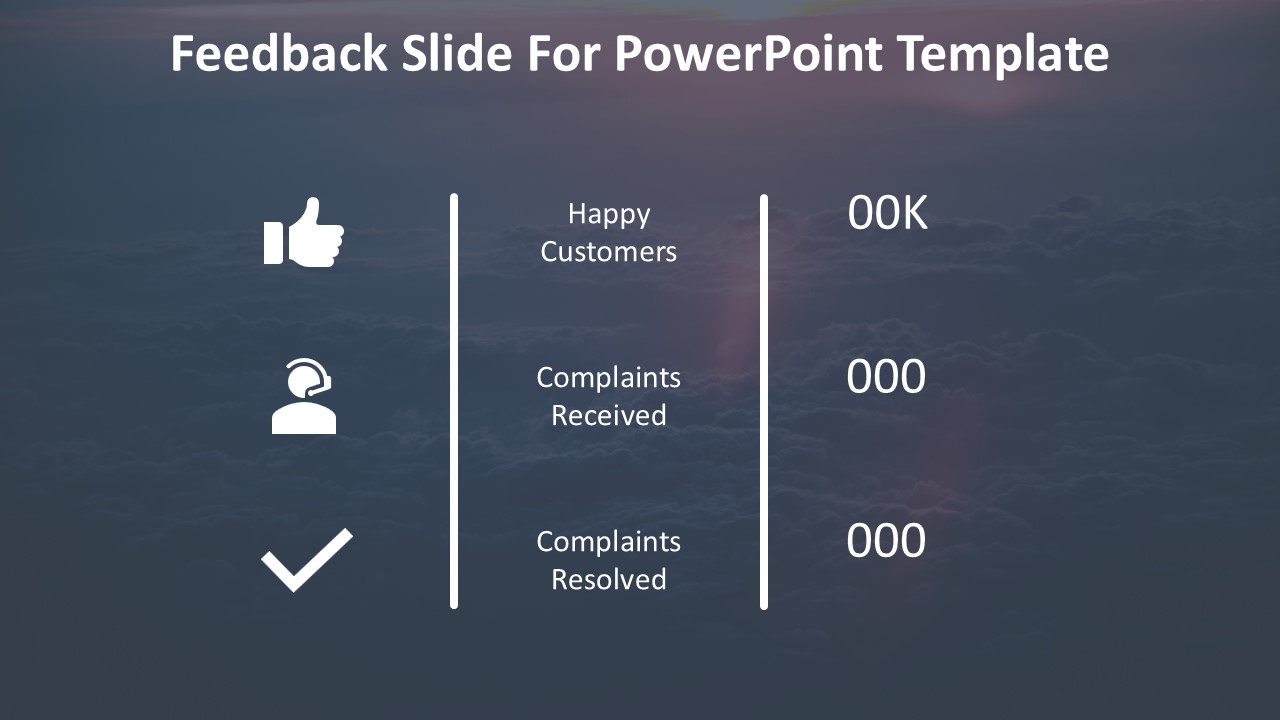 Feedback Slide For PowerPoint Template

Happy Customers

00K

Complaints Received

000

Complaints Resolved

000